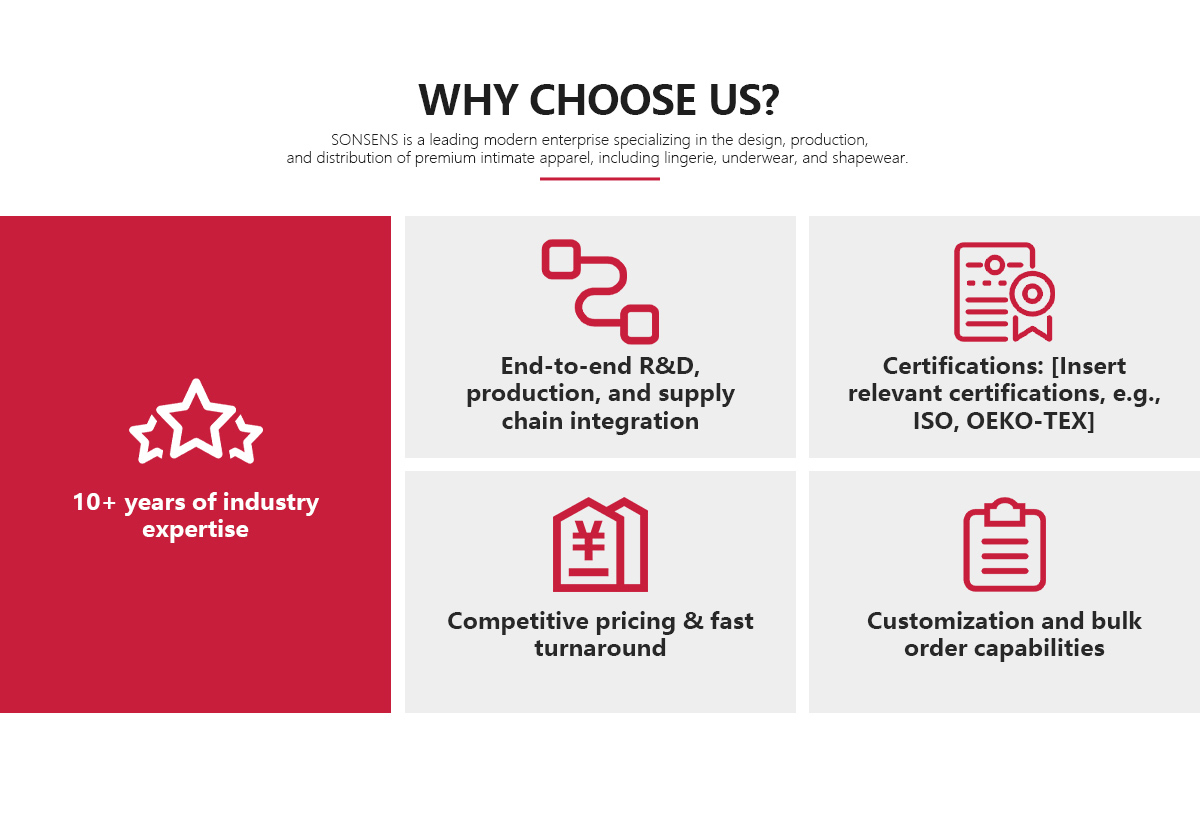 WHY CHOOSE US?

SONSENS is a leading modern enterprise specializing in the design, production, and distribution of premium intimate apparel, including lingerie, underwear, and shapewear.

10+ years of industry expertise

End-to-end R&D, production, and supply chain integration

Certifications: [Insert relevant certifications, e.g., ISO, OEKO-TEX]

¥

Competitive pricing & fast turnaround

Customization and bulk order capabilities